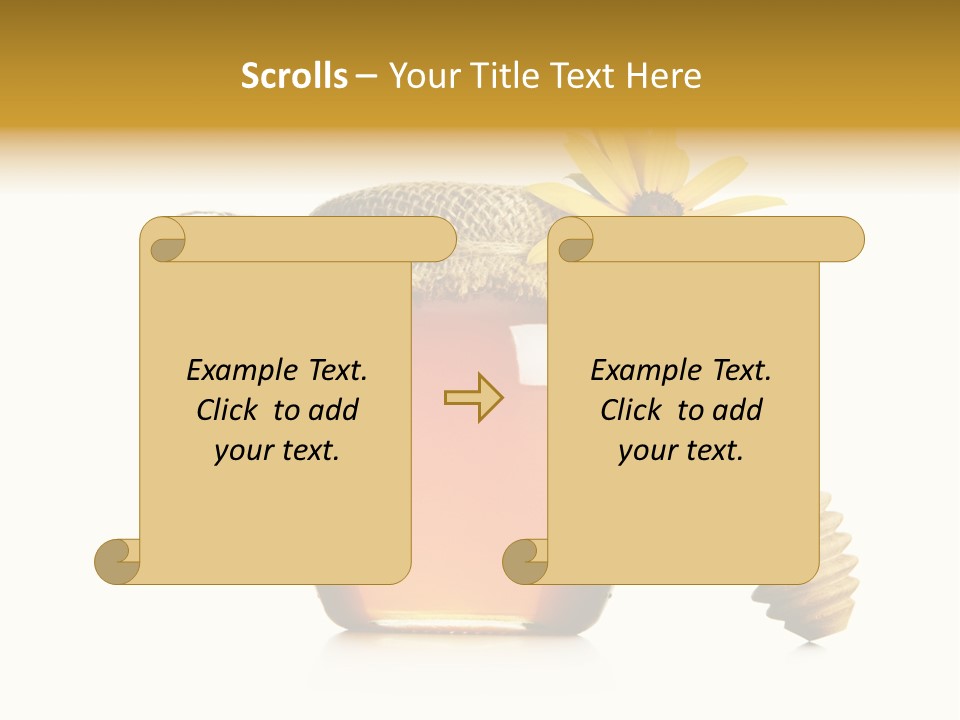 Scrolls – Your Title Text Here

Example Text. Click to add your text.

Example Text. Click to add your text.